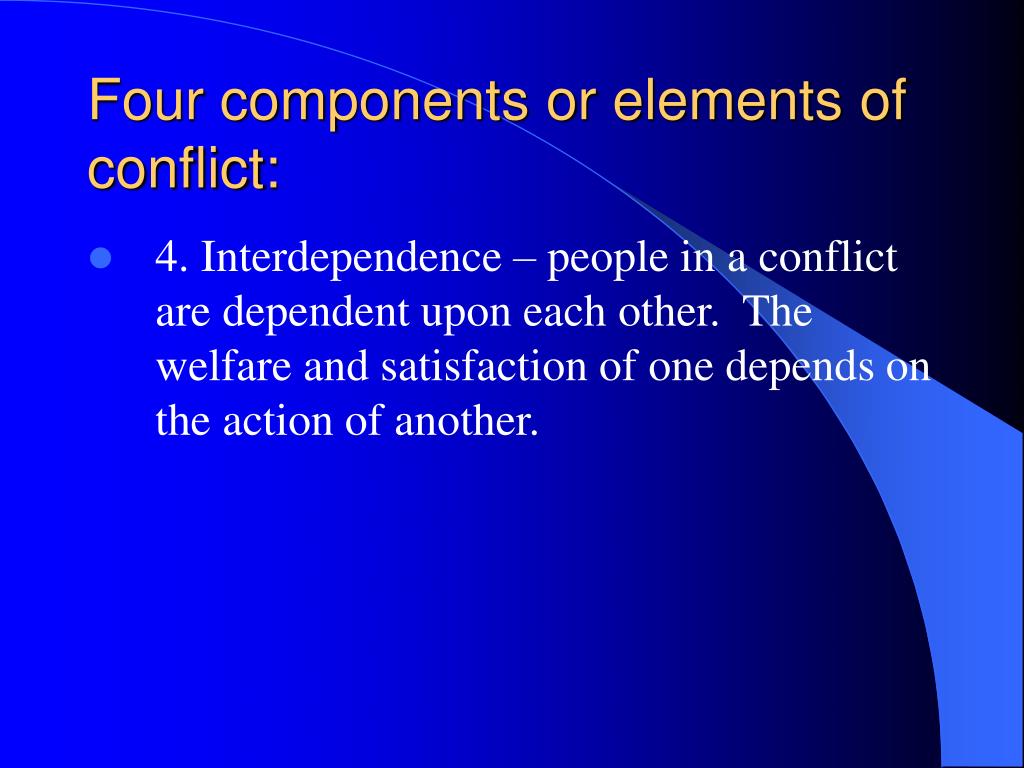 Four components or elements of conflict:

4. Interdependence – people in a conflict are dependent upon each other. The welfare and satisfaction of one depends on the action of another.